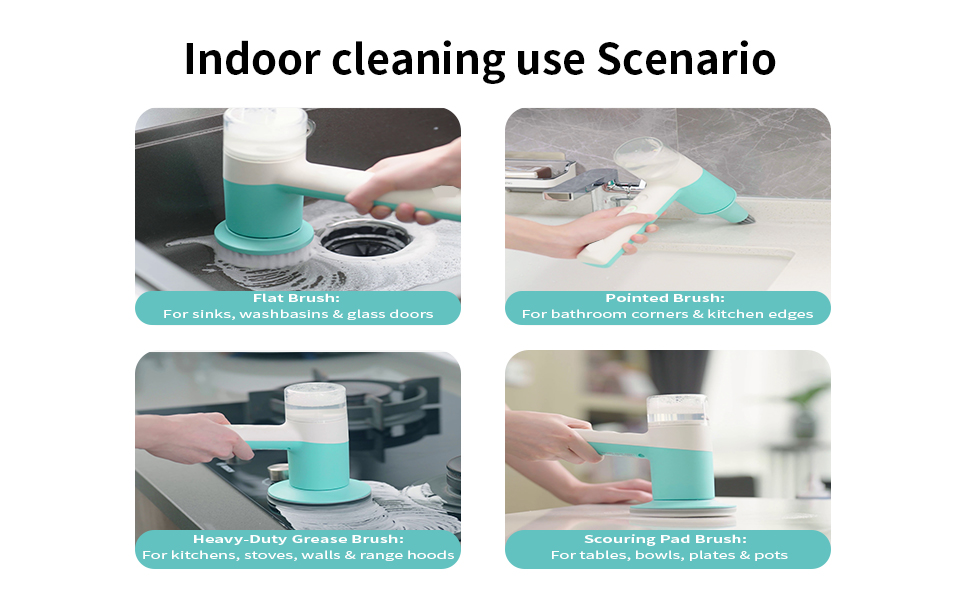 Indoor cleaning use Scenario

Flat Brush:
For sinks, washbasins & glass doors

Pointed Brush:
For bathroom corners & kitchen edges

Heavy-Duty Grease Brush:
For kitchens, stoves, walls & range hoods

Scouring Pad Brush:
For tables, bowls, plates & pots